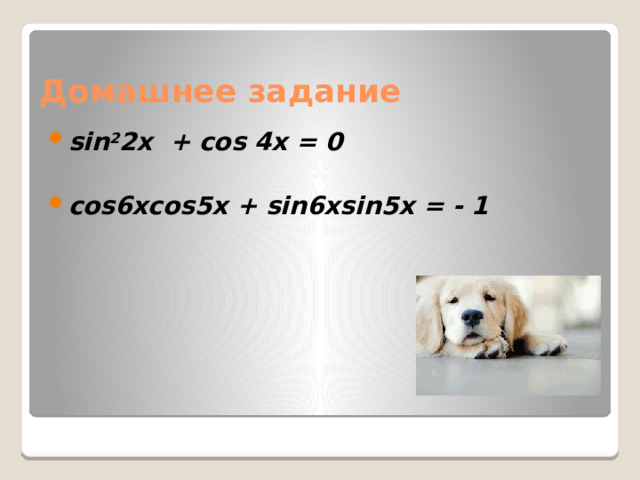 Домашнее задание

- $\sin^2 2x + \cos 4x = 0$

- $\cos 6x \cos 5x + \sin 6x \sin 5x = -1$